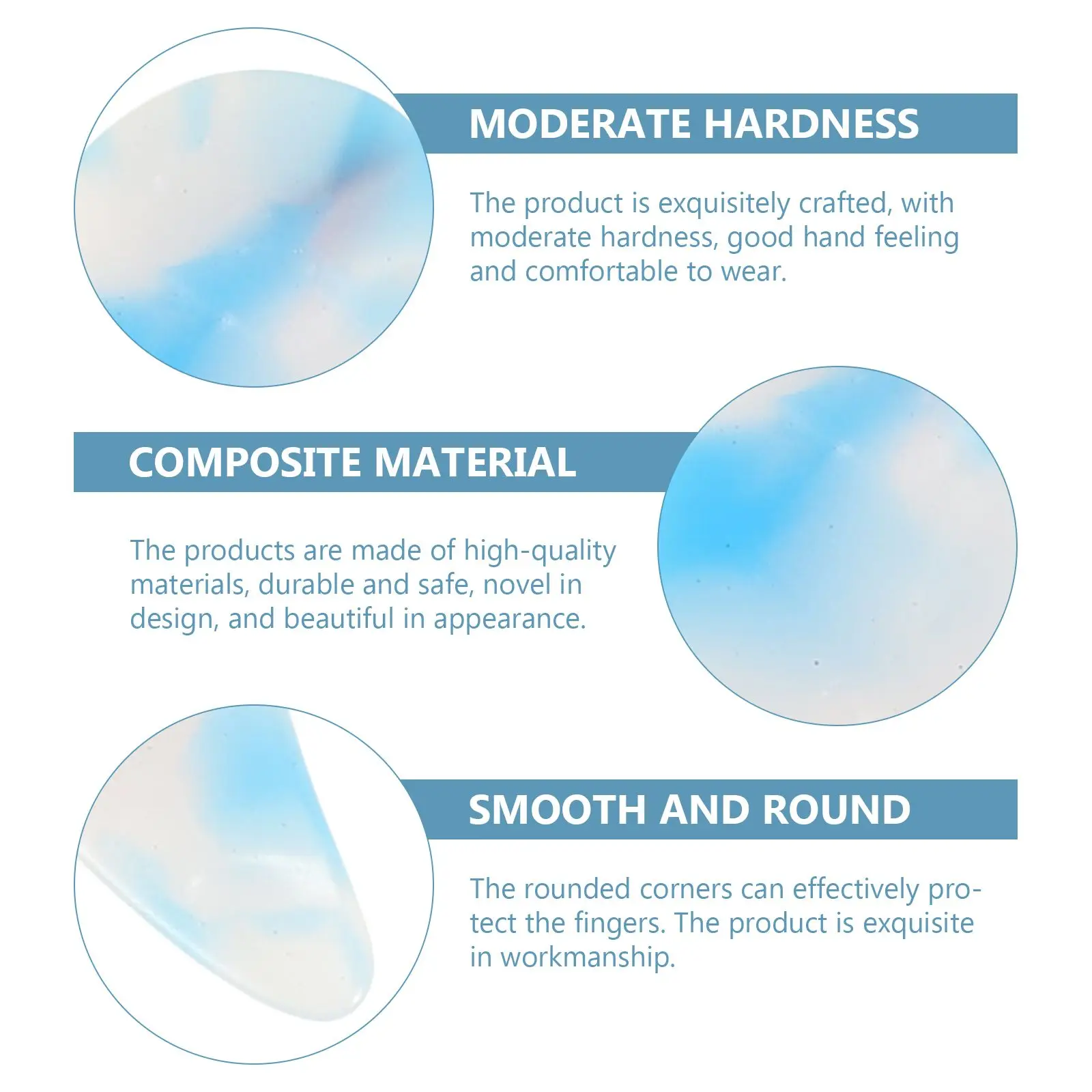 MODERATE HARDNESS

The product is exquisitely crafted, with moderate hardness, good hand feeling and comfortable to wear.

COMPOSITE MATERIAL

The products are made of high-quality materials, durable and safe, novel in design, and beautiful in appearance.

SMOOTH AND ROUND

The rounded corners can effectively protect the fingers. The product is exquisite in workmanship.